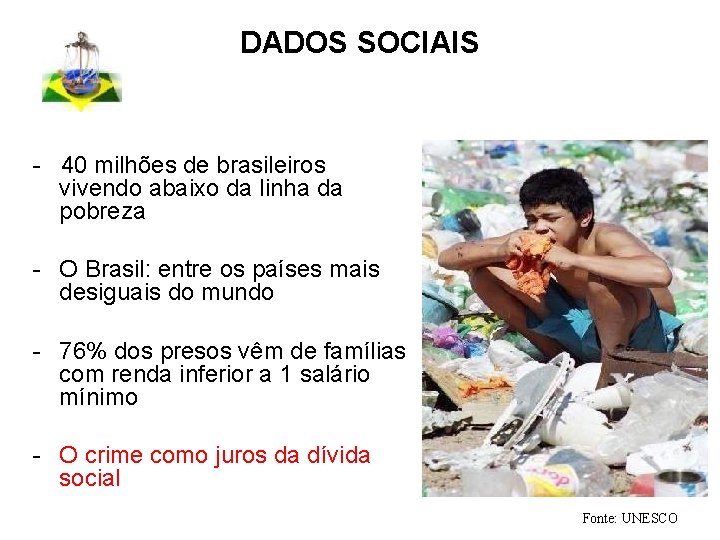 DADOS SOCIAIS

- 40 milhões de brasileiros vivendo abaixo da linha da pobreza

- O Brasil: entre os países mais desiguais do mundo

- 76% dos presos vêm de famílias com renda inferior a 1 salário mínimo

- O crime como juros da dívida social

Fonte: UNESCO